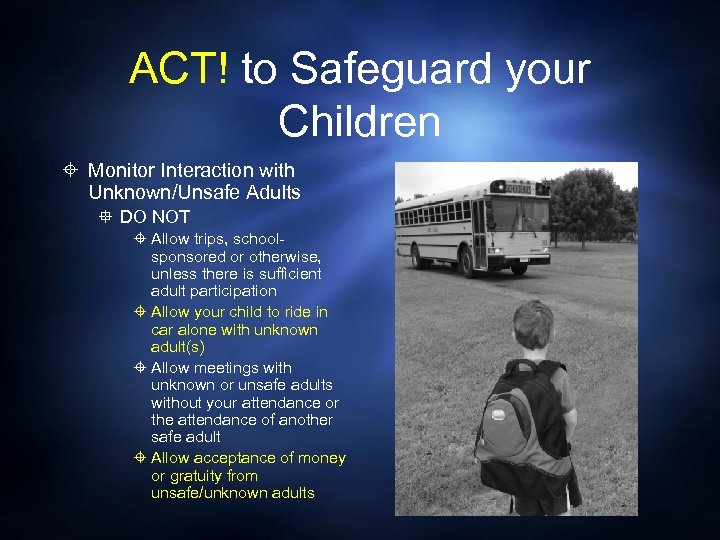 ACT! to Safeguard your Children

Monitor Interaction with Unknown/Unsafe Adults

DO NOT

Allow trips, school-sponsored or otherwise, unless there is sufficient adult participation

Allow your child to ride in car alone with unknown adult(s)

Allow meetings with unknown or unsafe adults without your attendance or the attendance of another safe adult

Allow acceptance of money or gratuity from unsafe/unknown adults

SCHOOL BUS